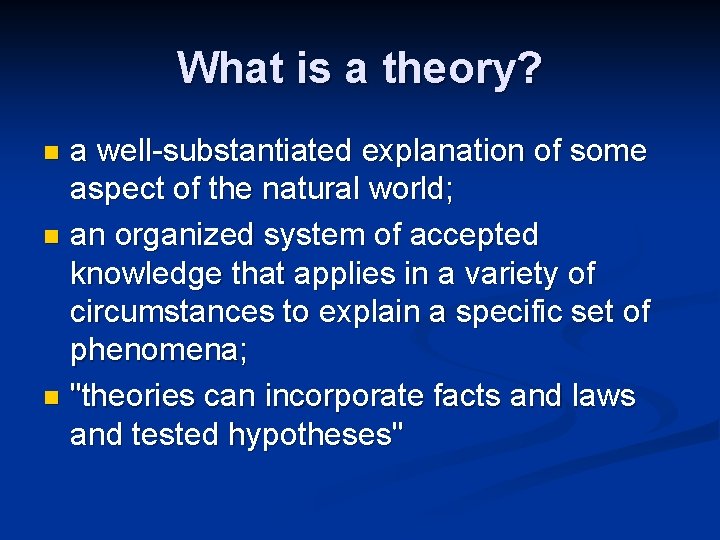 What is a theory?

- a well-substantiated explanation of some aspect of the natural world;
- an organized system of accepted knowledge that applies in a variety of circumstances to explain a specific set of phenomena;
- "theories can incorporate facts and laws and tested hypotheses"